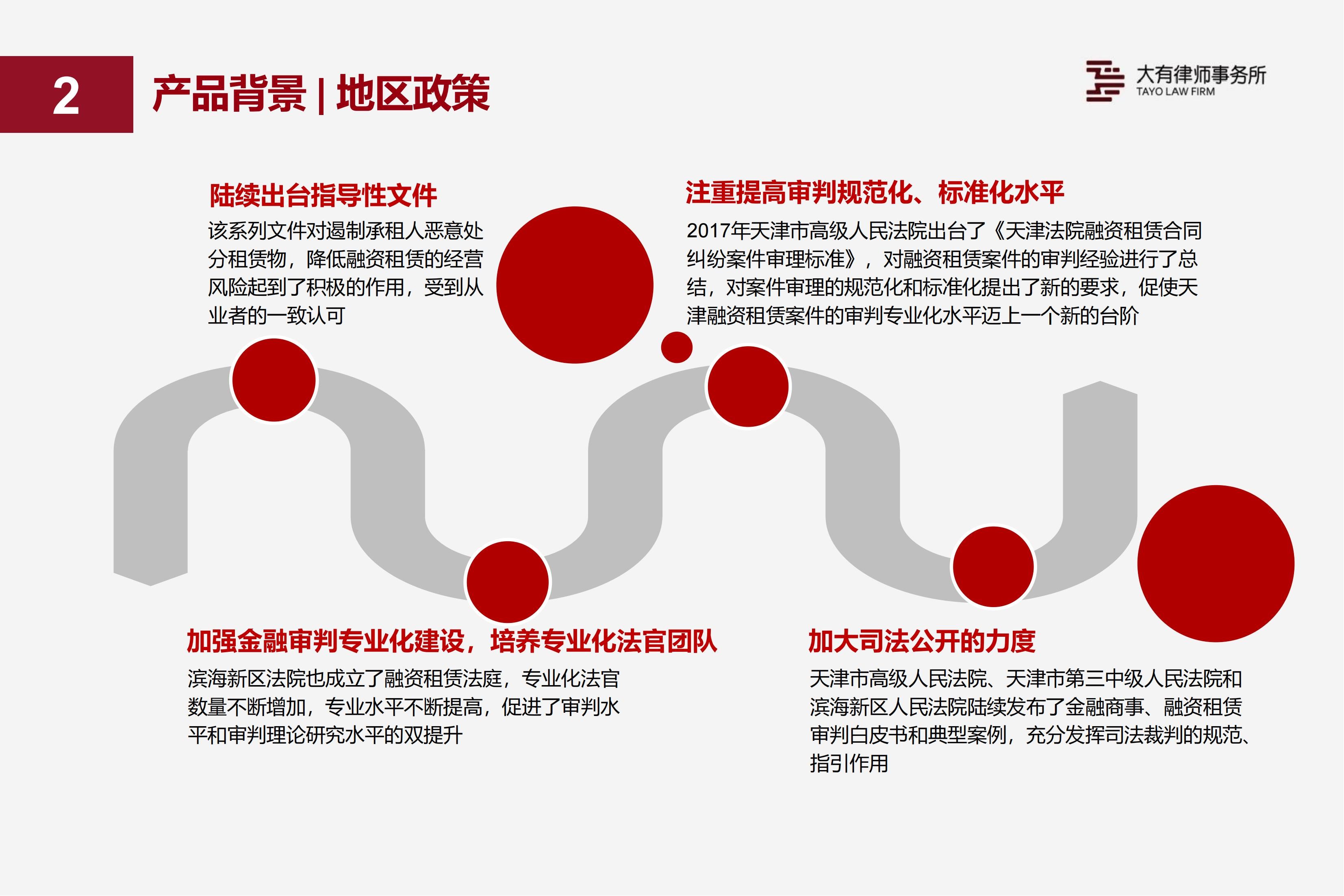 2

产品背景 | 地区政策

大有律师事务所
TAYO LAW FIRM

陆续出台指导性文件

该系列文件对遏制承租人恶意处分租赁物，降低融资租赁的经营风险起到了积极的作用，受到从业者的一致认可

注重提高审判规范化、标准化水平

2017年天津市高级人民法院出台了《天津法院融资租赁合同纠纷案件审理标准》，对融资租赁案件的审判经验进行了总结，对案件审理的规范化和标准化提出了新的要求，促使天津融资租赁案件的审判专业化水平迈上一个新的台阶

加强金融审判专业化建设，培养专业化法官团队

滨海新区法院也成立了融资租赁法庭，专业化法官数量不断增加，专业水平不断提高，促进了审判水平和审判理论研究水平的双提升

加大司法公开的力度

天津市高级人民法院、天津市第三中级人民法院和滨海新区人民法院陆续发布了金融商事、融资租赁审判白皮书和典型案例，充分发挥司法裁判的规范、指引作用